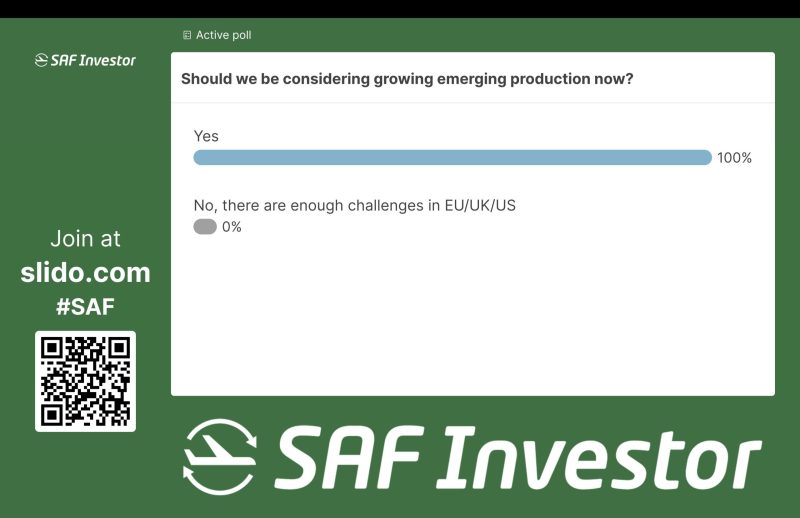 Active poll

SAF Investor

Should we be considering growing emerging production now?

Yes

100%

No, there are enough challenges in EU/UK/US

0%

Join at
slido.com
#SAF

SAF Investor